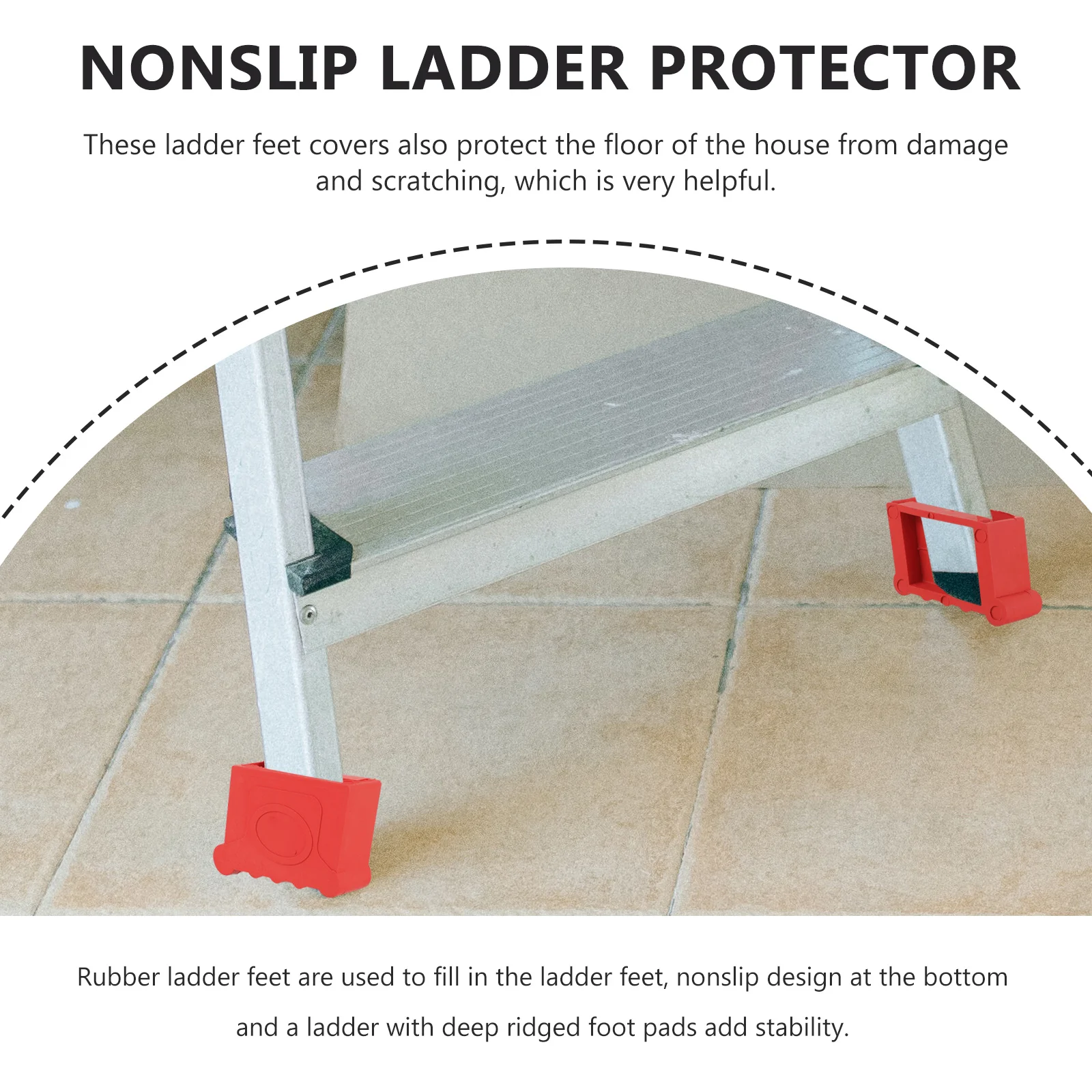 NONSLIP LADDER PROTECTOR

These ladder feet covers also protect the floor of the house from damage and scratching, which is very helpful.

Rubber ladder feet are used to fill in the ladder feet, nonslip design at the bottom and a ladder with deep ridged foot pads add stability.